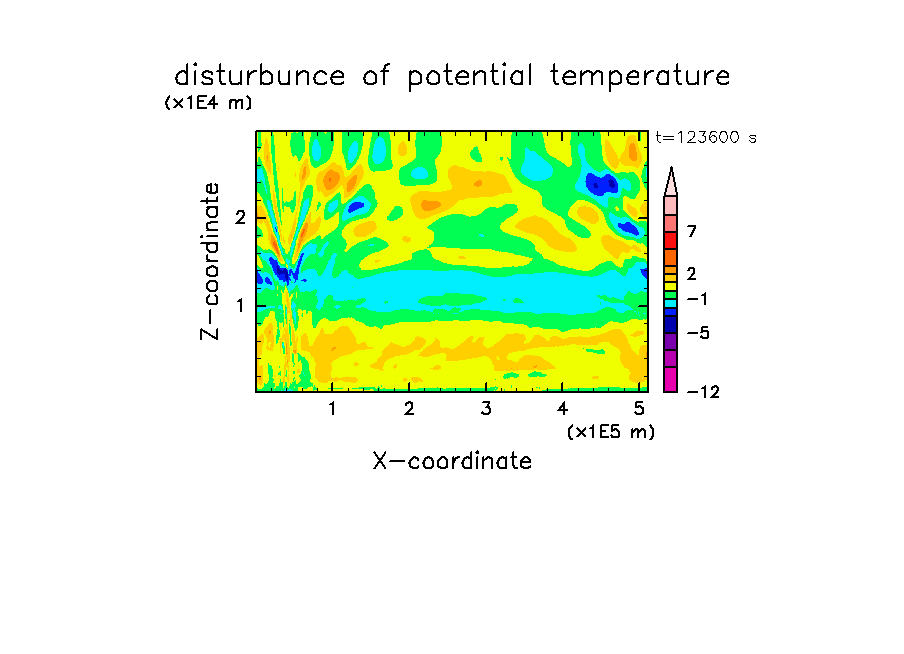 disturbunce of potential temperature
(x1E4 m)
t=123600 s
Z-coordinate
2
1
7
2
−1
−5
−12
1 2 3 4 5
(x1E5 m)
X-coordinate